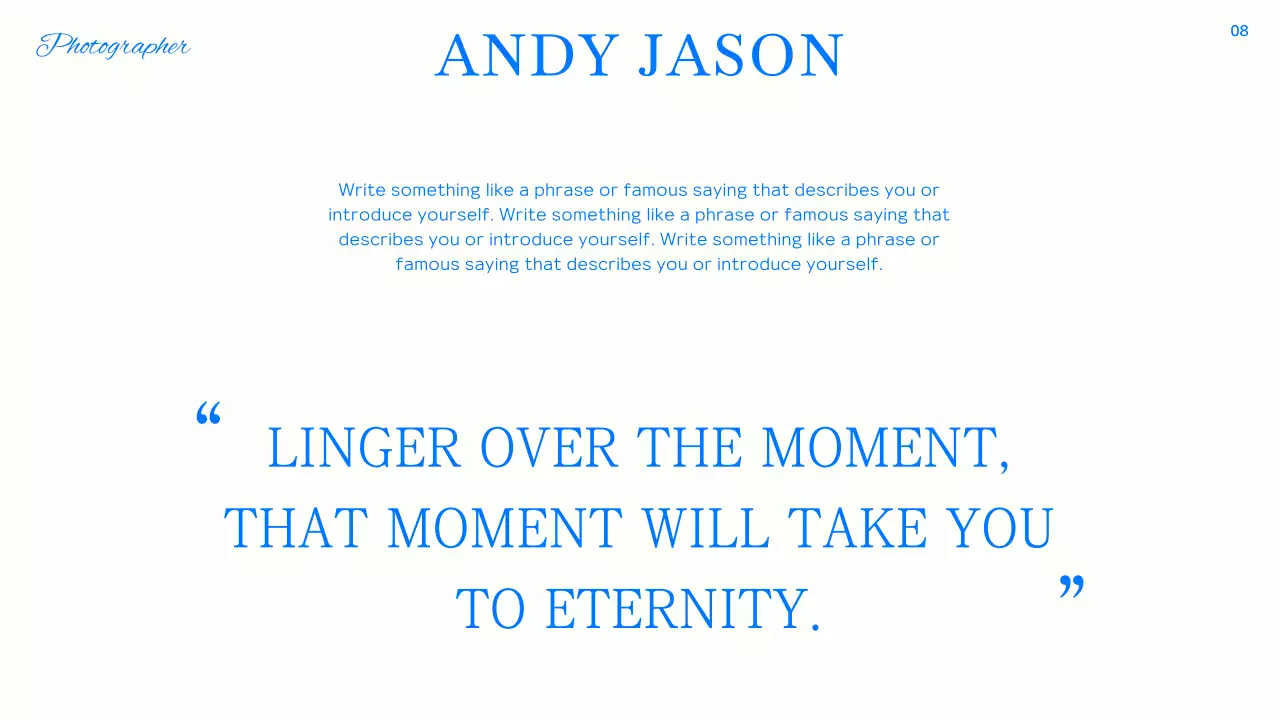 Photographer

ANDY JASON

08

Write something like a phrase or famous saying that describes you or introduce yourself. Write something like a phrase or famous saying that describes you or introduce yourself. Write something like a phrase or famous saying that describes you or introduce yourself.

“ LINGER OVER THE MOMENT, THAT MOMENT WILL TAKE YOU TO ETERNITY. ”